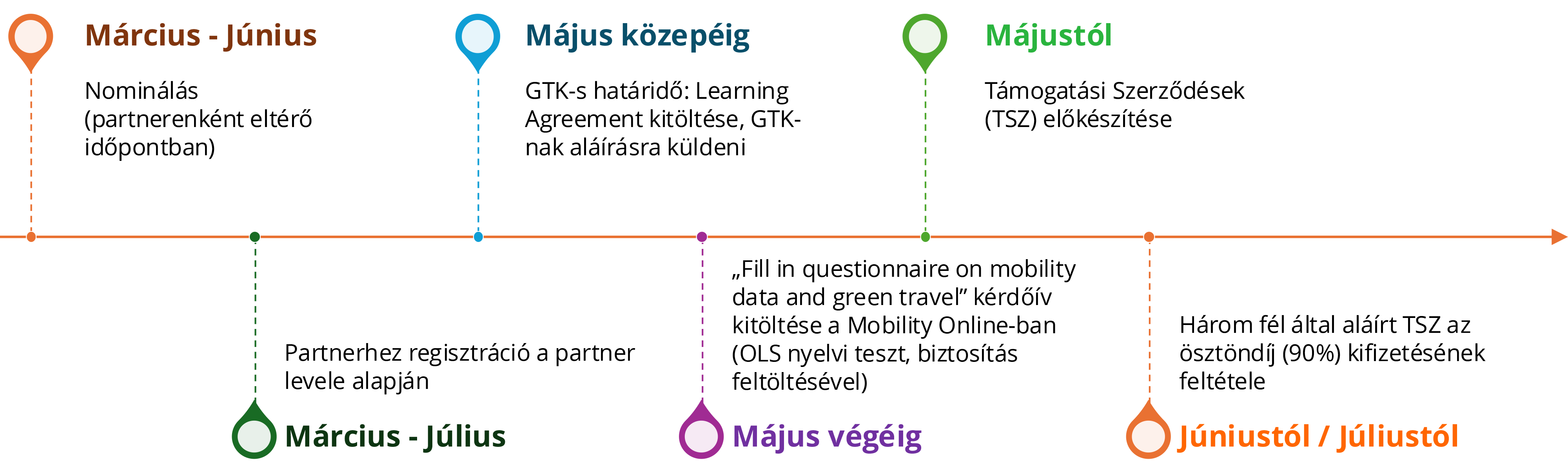 Március - Június

Nominálás (partnerenként eltérő időpontban)

Május közepéig

GTK-s határidő: Learning Agreement kitöltése, GTK-nak aláírásra küldeni

Májustól

Támogatási Szerződések (TSZ) előkészítése

Partnerhez regisztráció a partner levele alapján

Március - Július

„Fill in questionnaire on mobility data and green travel” kérdőív kitöltése a Mobility Online-ban (OLS nyelvi teszt, biztosítás feltöltésével)

Május végéig

Három fél által aláírt TSZ az ösztöndíj (90%) kifizetésének feltétele

Júniustól / Júliustól